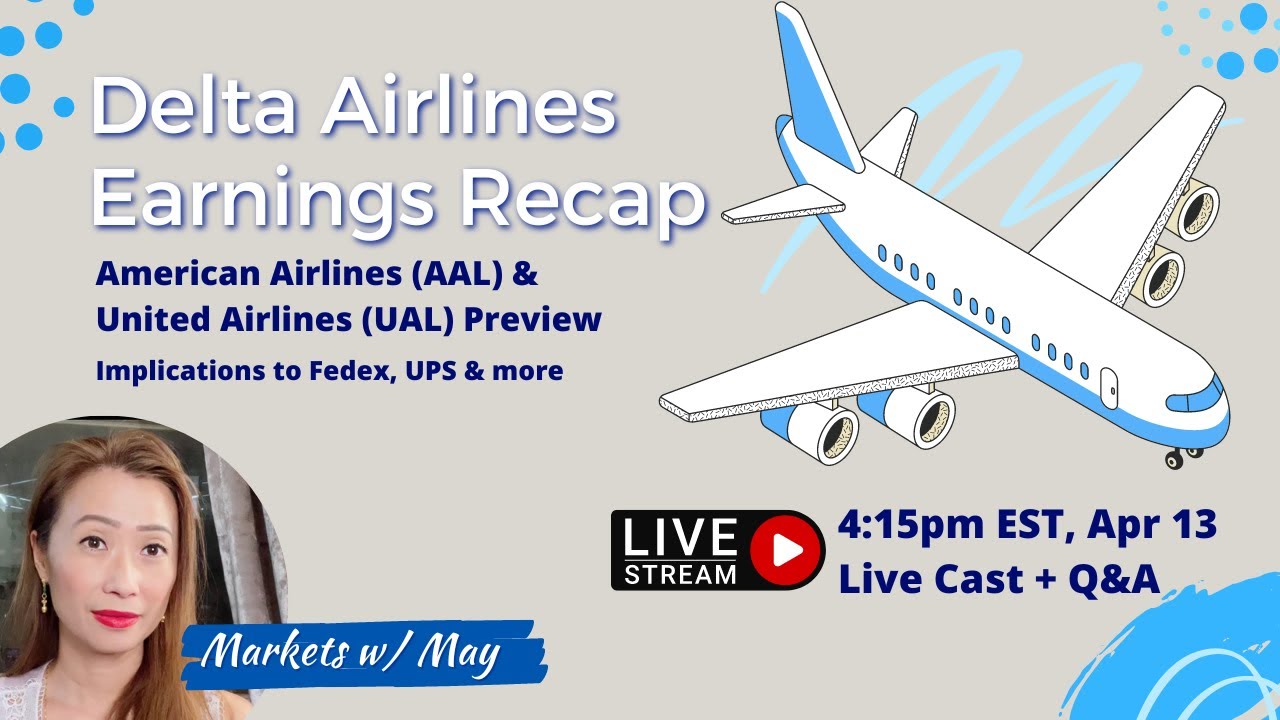 Delta Airlines Earnings Recap

American Airlines (AAL) & United Airlines (UAL) Preview

Implications to Fedex, UPS & more

LIVE STREAM

4:15pm EST, Apr 13
Live Cast + Q&A

Markets w/ May